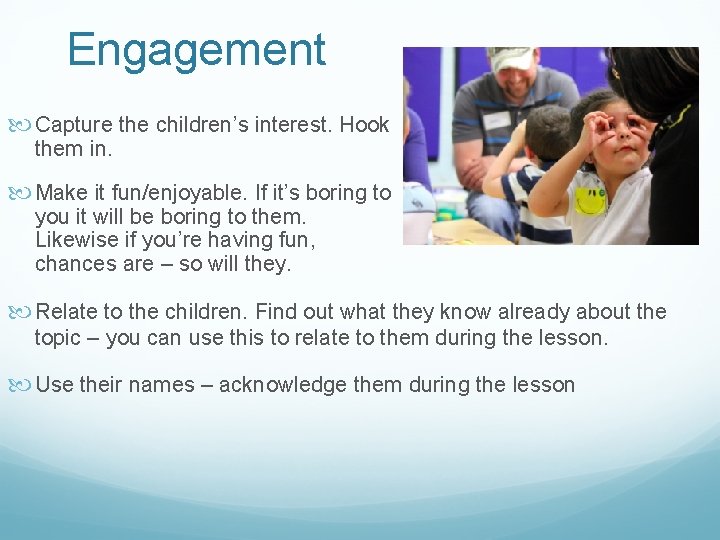 Engagement

Capture the children’s interest. Hook them in.

Make it fun/enjoyable. If it’s boring to you it will be boring to them. Likewise if you’re having fun, chances are – so will they.

Relate to the children. Find out what they know already about the topic – you can use this to relate to them during the lesson.

Use their names – acknowledge them during the lesson